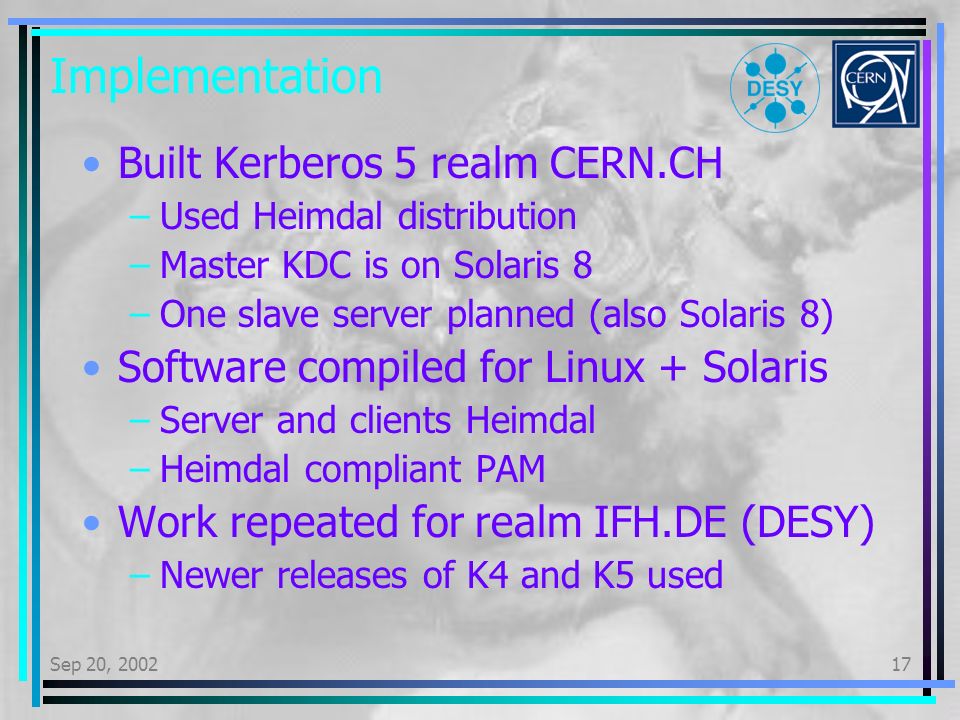 Implementation

DESY

CERN

• Built Kerberos 5 realm CERN.CH
– Used Heimdal distribution
– Master KDC is on Solaris 8
– One slave server planned (also Solaris 8)
• Software compiled for Linux + Solaris
– Server and clients Heimdal
– Heimdal compliant PAM
• Work repeated for realm IFH.DE (DESY)
– Newer releases of K4 and K5 used

Sep 20, 2002

17